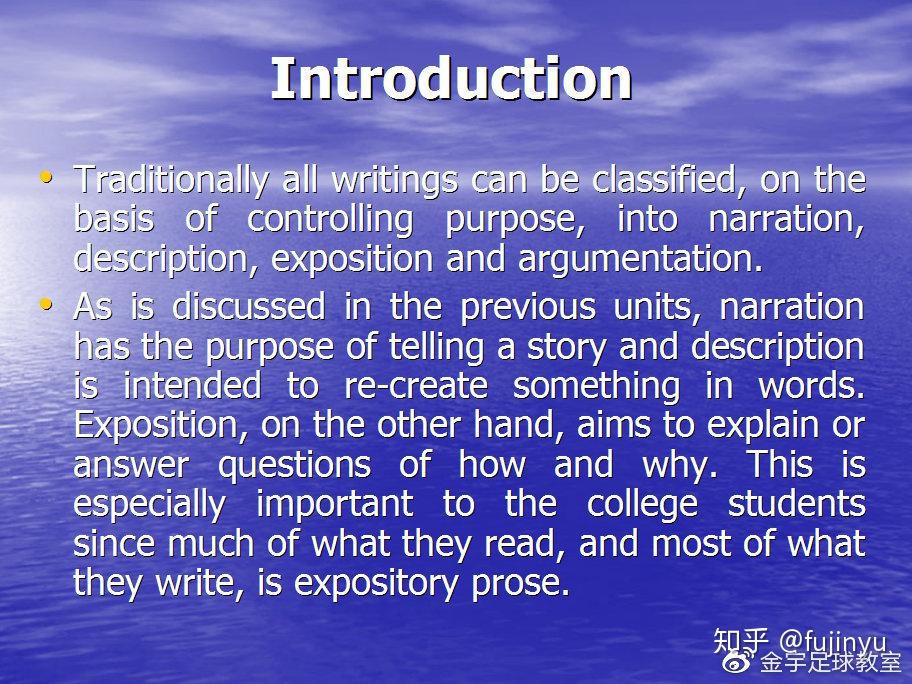 Introduction

• Traditionally all writings can be classified, on the basis of controlling purpose, into narration, description, exposition and argumentation.

• As is discussed in the previous units, narration has the purpose of telling a story and description is intended to re-create something in words. Exposition, on the other hand, aims to explain or answer questions of how and why. This is especially important to the college students since much of what they read, and most of what they write, is expository prose.

知乎 @fujinyu
金宇足球教室